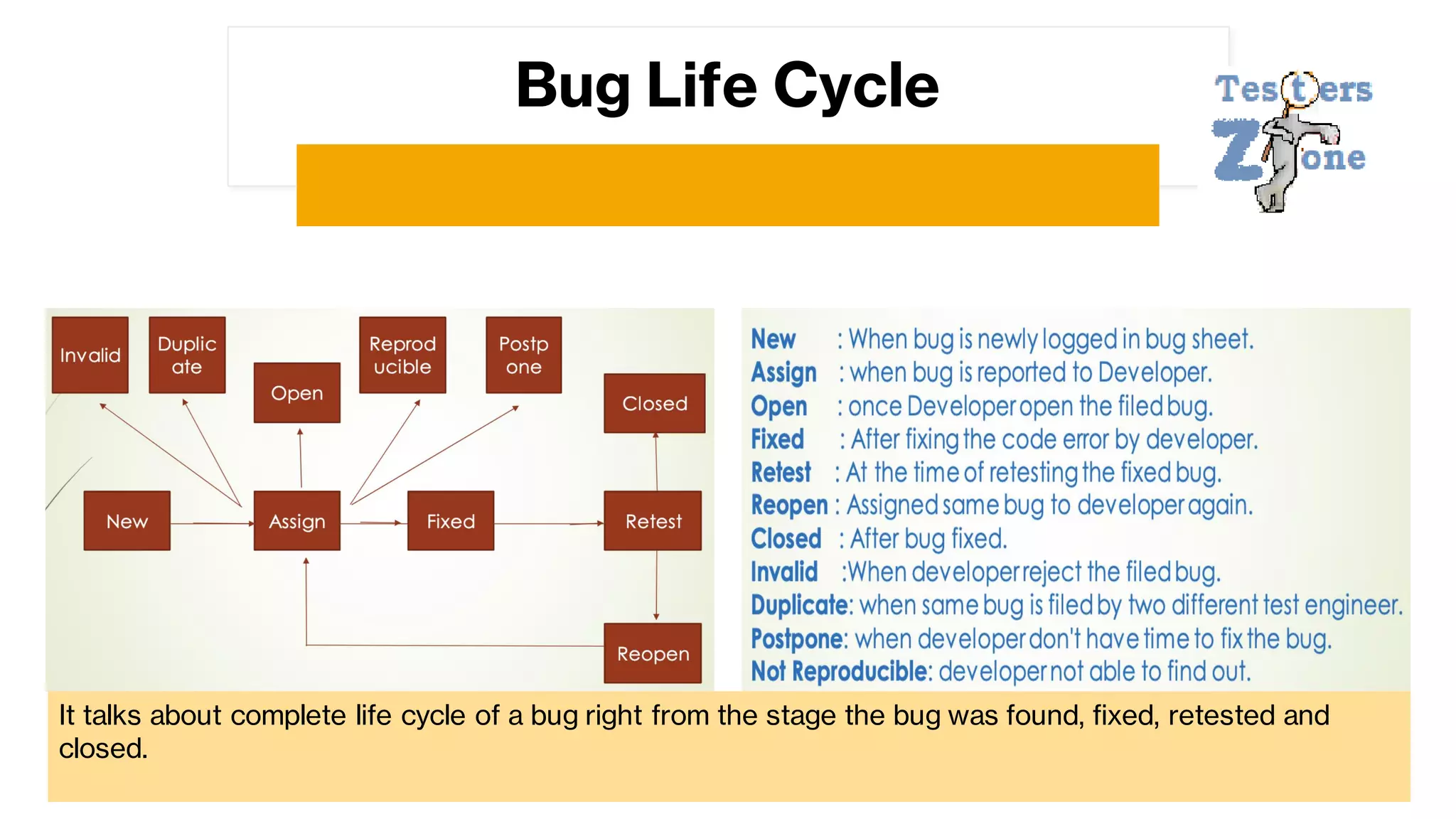 Bug Life Cycle

Testers Zone

Invalid

Duplicate

Open

Reproducible

Postpone

Closed

New

Assign

Fixed

Retest

Reopen

New : When bug is newly logged in bug sheet.
Assign : when bug is reported to Developer.
Open : once Developer open the filed bug.
Fixed : After fixing the code error by developer.
Retest : At the time of retesting the fixed bug.
Reopen : Assigned same bug to developer again.
Closed : After bug fixed.
Invalid :When developer reject the filed bug.
Duplicate: when same bug is filed by two different test engineer.
Postpone: when developer don't have time to fix the bug.
Not Reproducible: developer not able to find out.

It talks about complete life cycle of a bug right from the stage the bug was found, fixed, retested and closed.